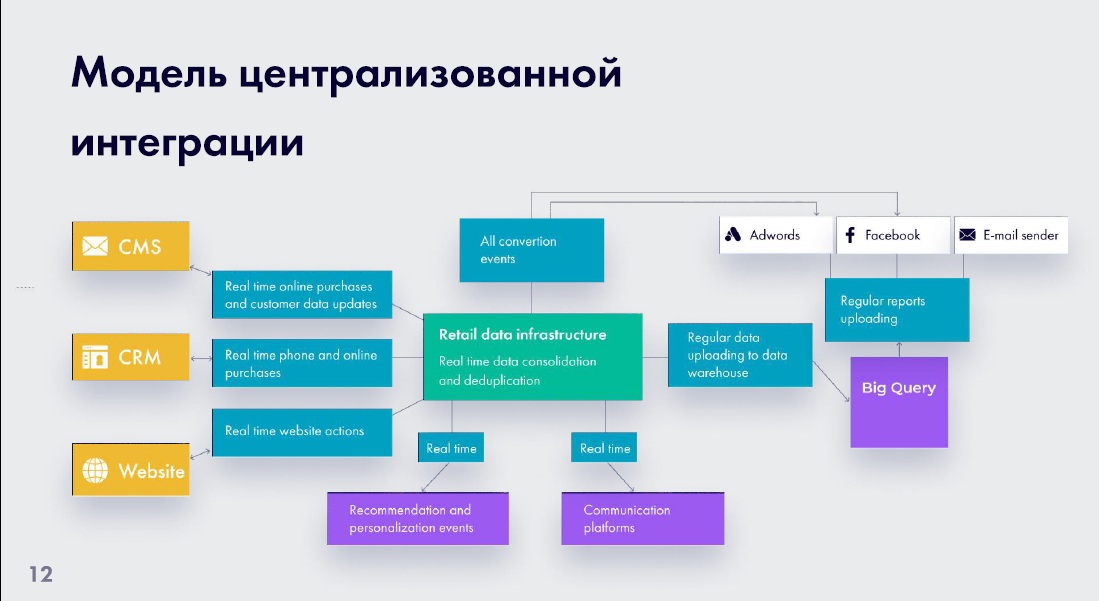 Модель централизованной интеграции

CMS

CRM

Website

Real time online purchases and customer data updates

Real time phone and online purchases

Real time website actions

All convertion events

Retail data infrastructure

Real time data consolidation and deduplication

Real time

Real time

Recommendation and personalization events

Communication platforms

Regular data uploading to data warehouse

Adwords

Facebook

E-mail sender

Regular reports uploading

Big Query

12